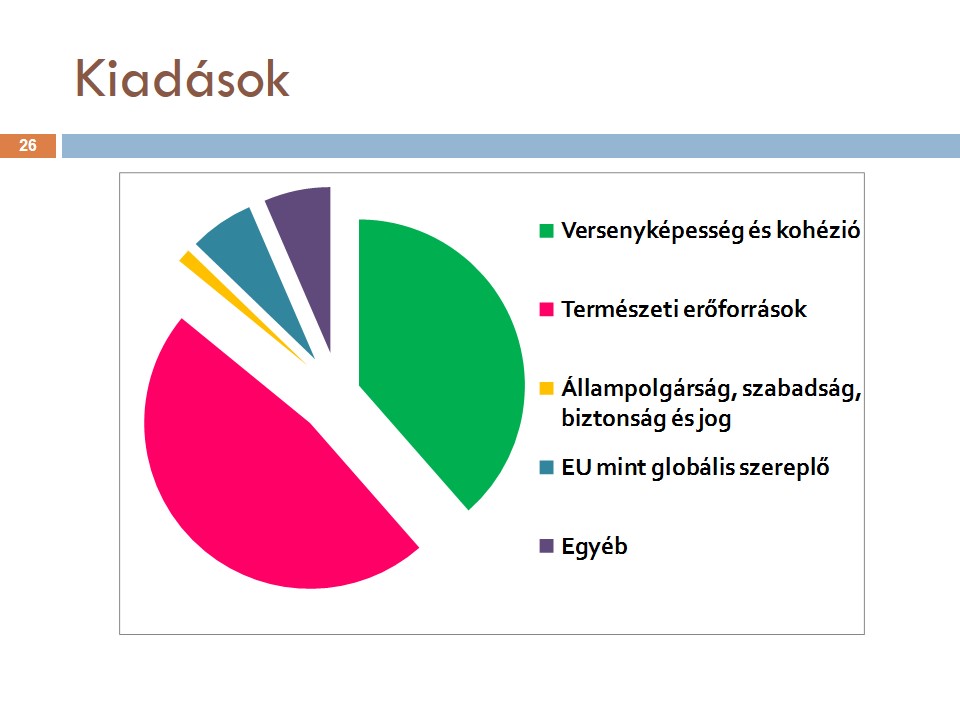 Kiadások

26

Versenyképesség és kohézió

Természeti erőforrások

Állampolgárság, szabadság, biztonság és jog

EU mint globális szereplő

Egyéb